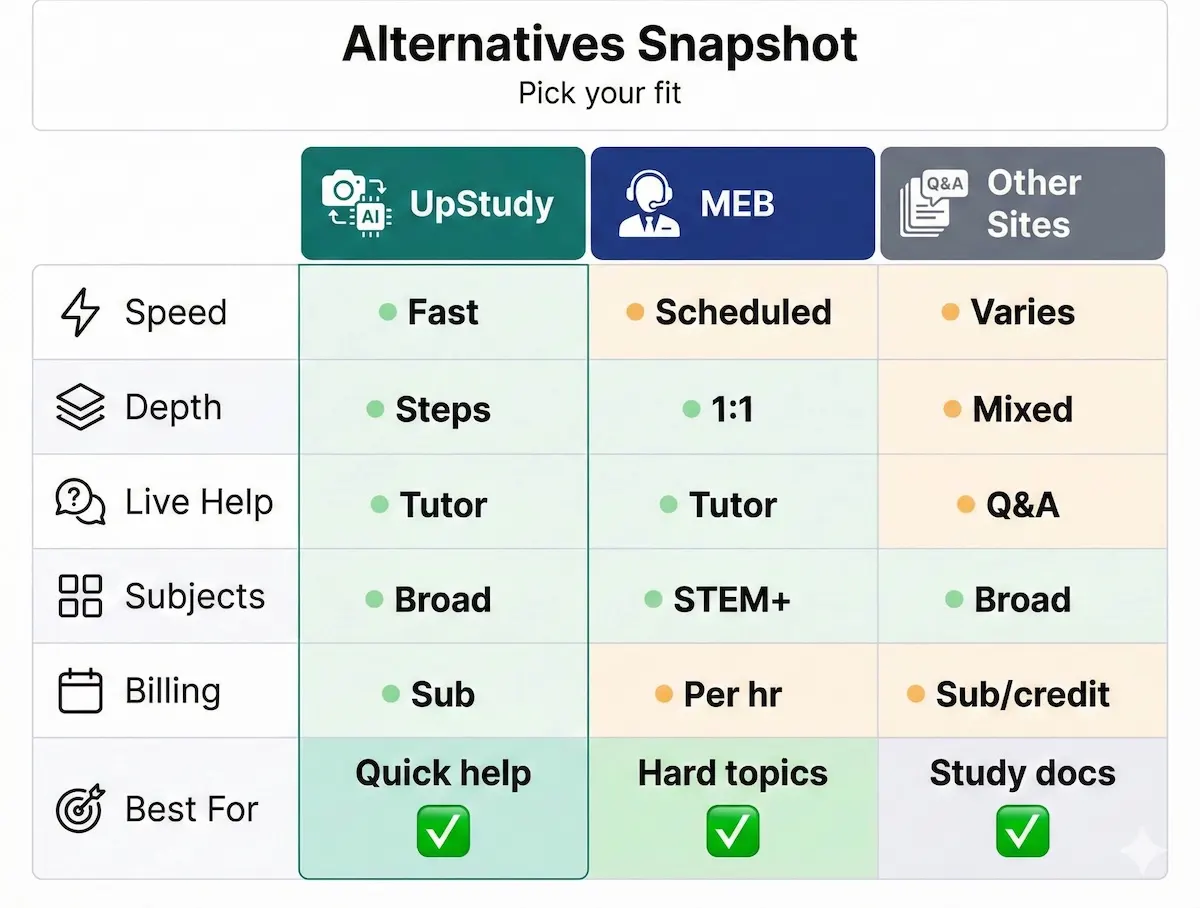 Alternatives Snapshot
Pick your fit

| | AI UpStudy | MEB | Q&A Other Sites |
|---|---|---|---|
| Speed | Fast | Scheduled | Varies |
| Depth | Steps | 1:1 | Mixed |
| Live Help | Tutor | Tutor | Q&A |
| Subjects | Broad | STEM+ | Broad |
| Billing | Sub | Per hr | Sub/credit |
| Best For | Quick help ✅ | Hard topics ✅ | Study docs ✅ |